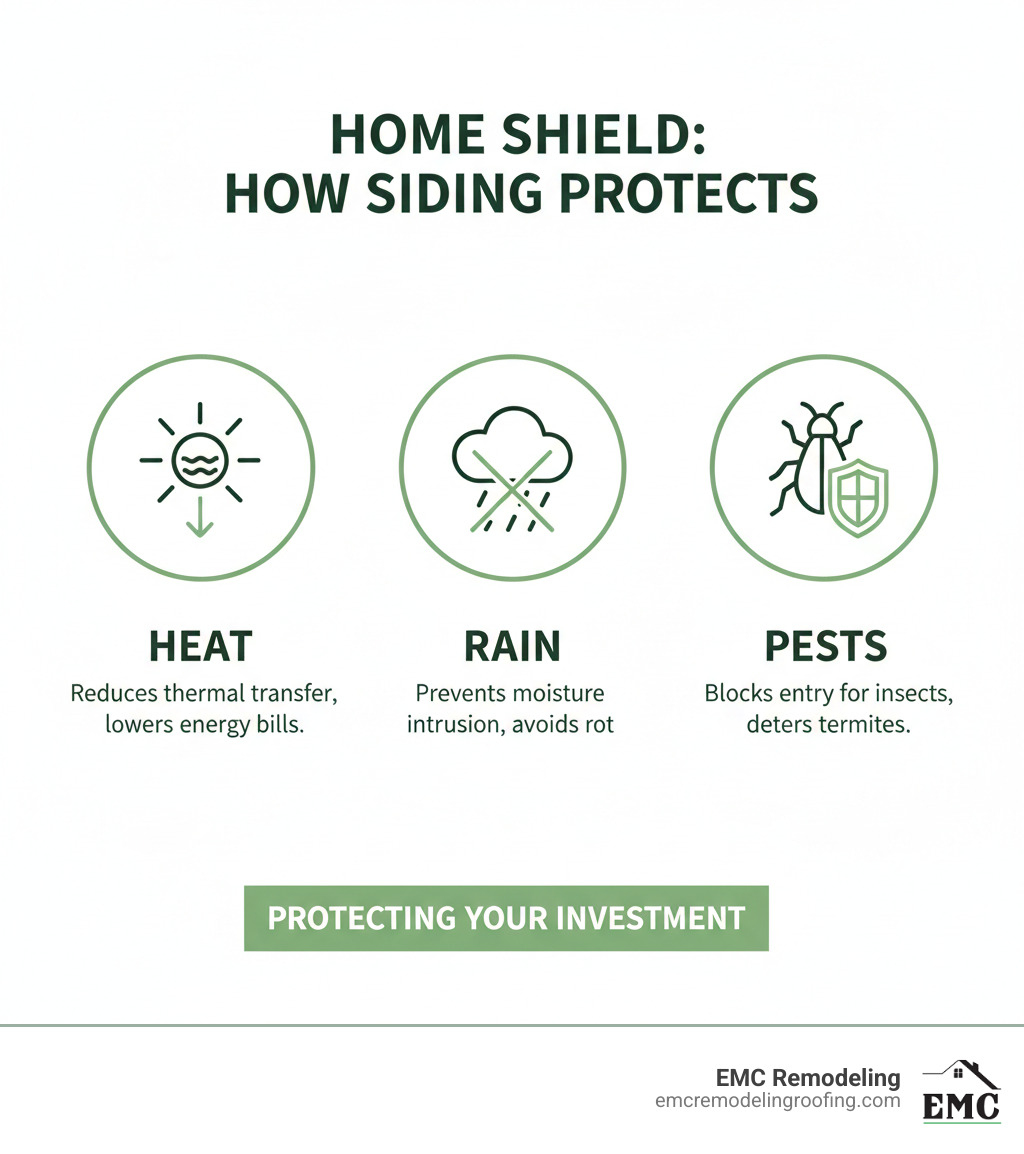 HOME SHIELD:
HOW SIDING PROTECTS

HEAT
Reduces thermal transfer, lowers energy bills.

RAIN
Prevents moisture intrusion, avoids rot

PESTS
Blocks entry for insects, deters termites.

PROTECTING YOUR INVESTMENT

EMC Remodeling
emcremodelingroofing.com

EMC